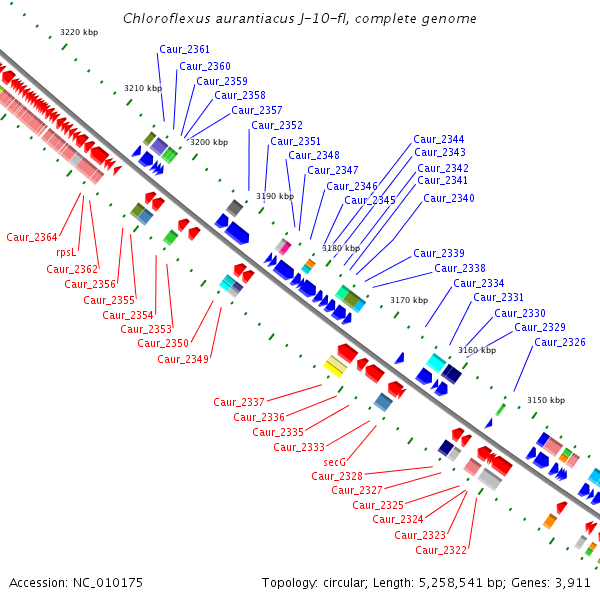 Chloroflexus aurantiacus J-10-fl, complete genome

3220 kbp
3210 kbp
3200 kbp
3190 kbp
3180 kbp
3170 kbp
3160 kbp
3150 kbp

Caur_2361
Caur_2360
Caur_2359
Caur_2358
Caur_2357
Caur_2352
Caur_2351
Caur_2348
Caur_2347
Caur_2346
Caur_2345
Caur_2344
Caur_2343
Caur_2342
Caur_2341
Caur_2340
Caur_2339
Caur_2338
Caur_2334
Caur_2331
Caur_2330
Caur_2329
Caur_2326

Caur_2364
rpsL
Caur_2362
Caur_2356
Caur_2355
Caur_2354
Caur_2353
Caur_2350
Caur_2349
Caur_2337
Caur_2336
Caur_2335
Caur_2333
secG
Caur_2328
Caur_2327
Caur_2325
Caur_2324
Caur_2323
Caur_2322

Accession: NC_010175
Topology: circular; Length: 5,258,541 bp; Genes: 3,911